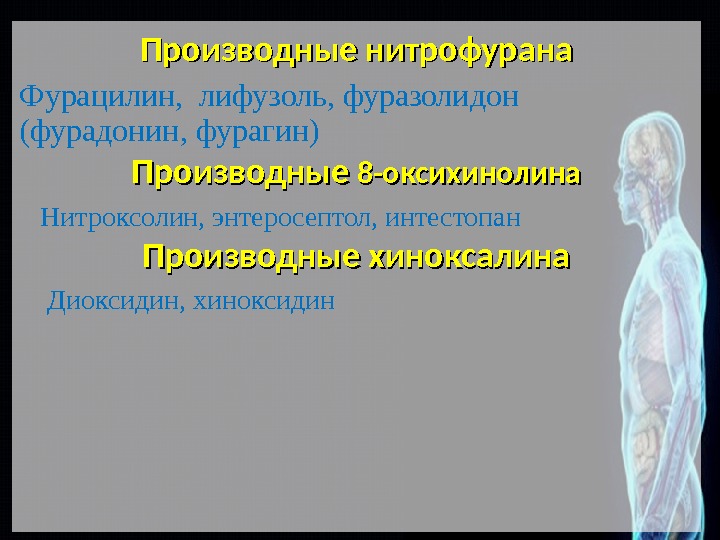 Производные нитрофурана

Фурацилин, лифузоль, фуразолидон (фурадонин, фурагин)

Производные 8-оксихинолина

Нитроксолин, энтеросептол, интестопан

Производные хиноксалина

Диоксидин, хиноксидин